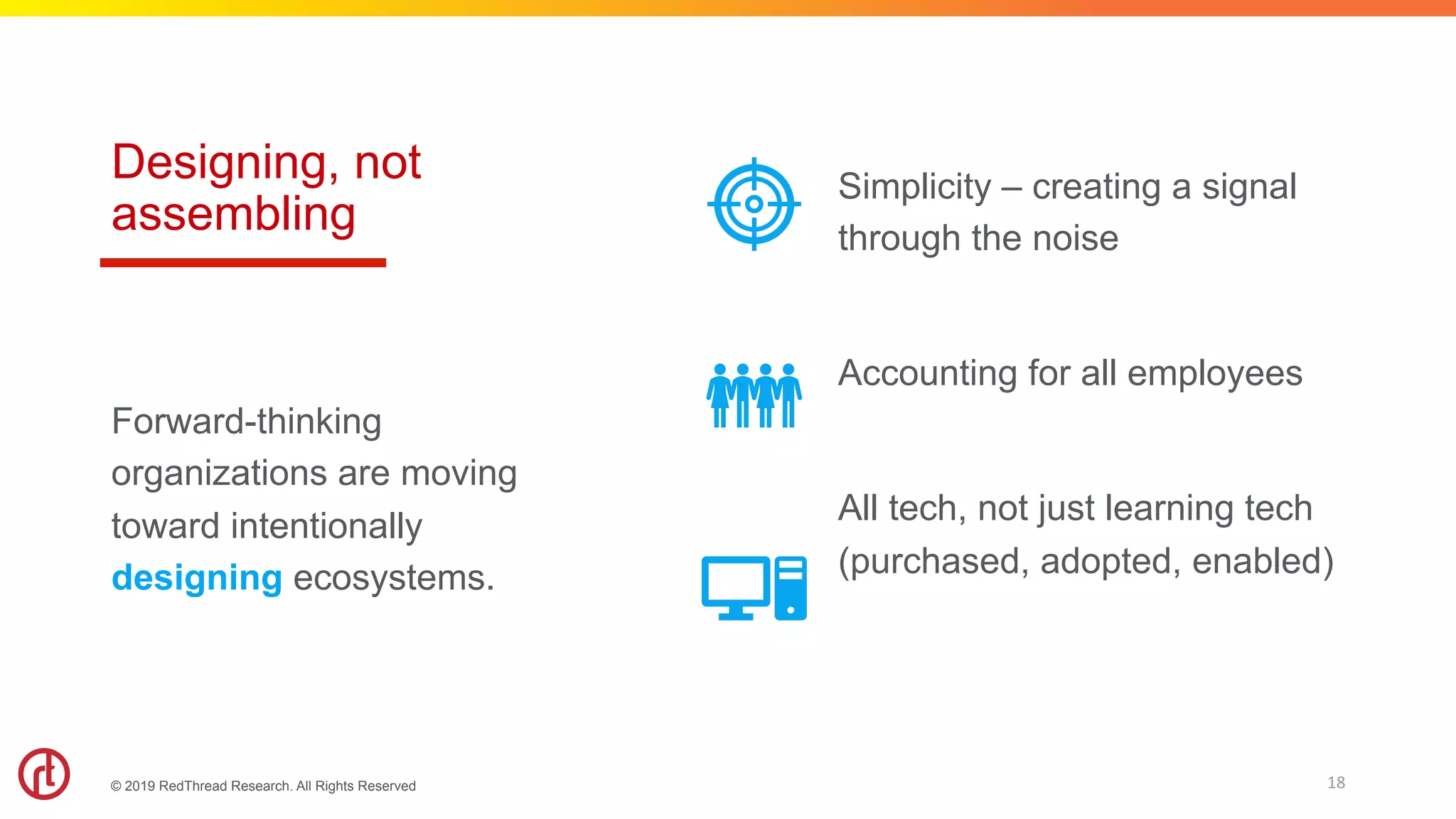 Designing, not assembling

Forward-thinking organizations are moving toward intentionally designing ecosystems.

Simplicity – creating a signal through the noise

Accounting for all employees

All tech, not just learning tech (purchased, adopted, enabled)

rt

© 2019 RedThread Research. All Rights Reserved

18